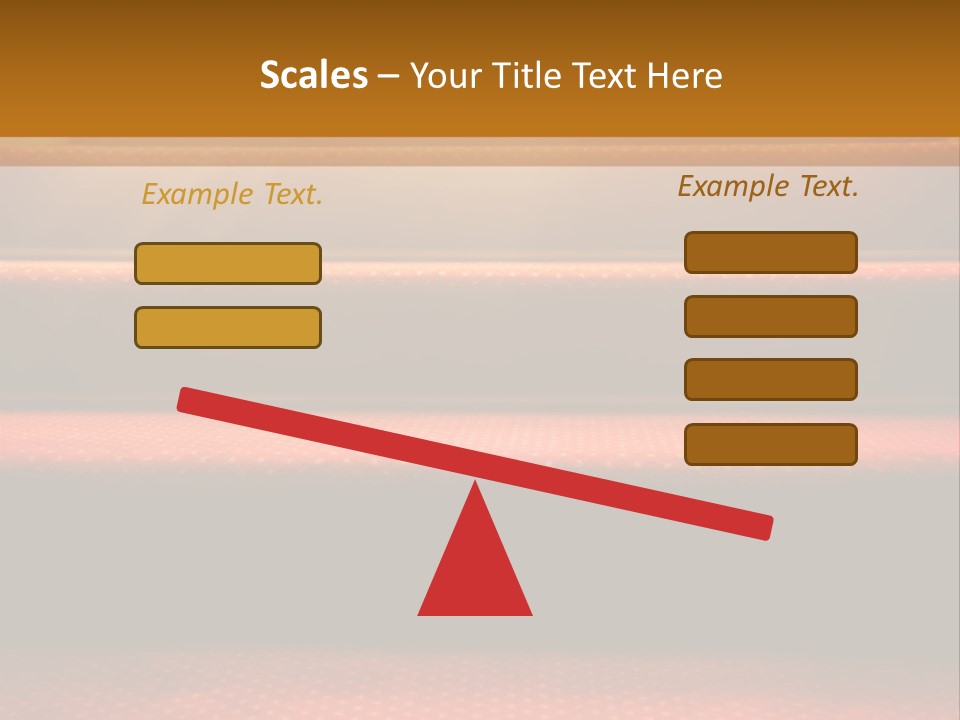 Scales – Your Title Text Here

Example Text.

Example Text.